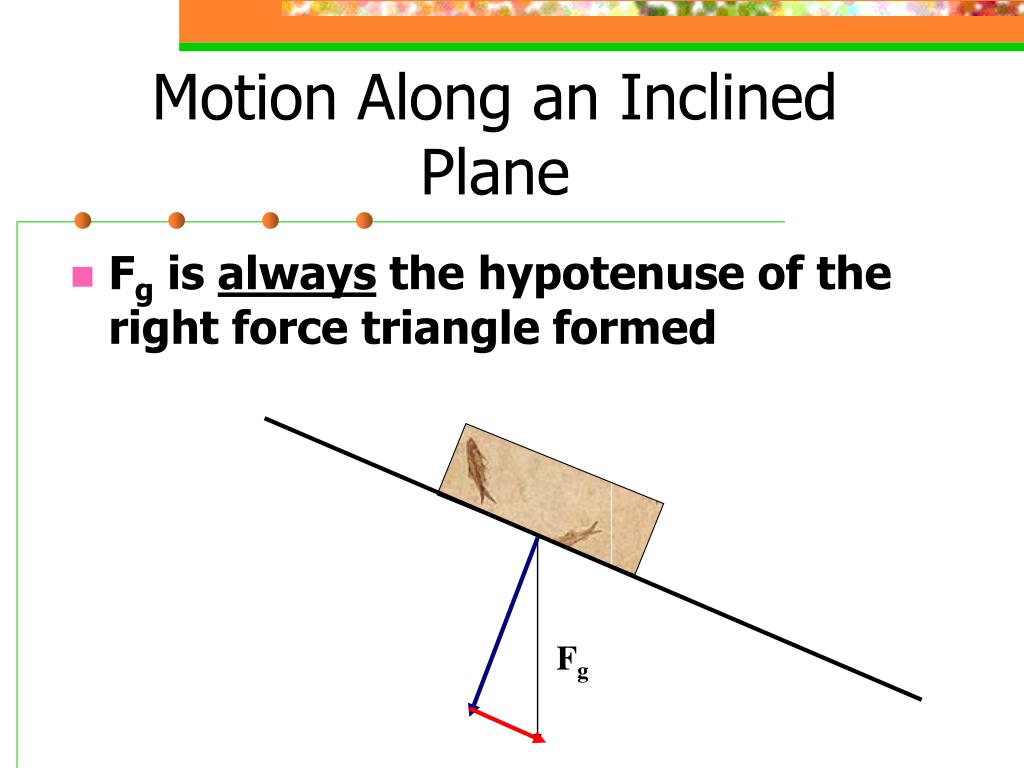 Motion Along an Inclined Plane

$F_g$ is always the hypotenuse of the right force triangle formed

$F_g$